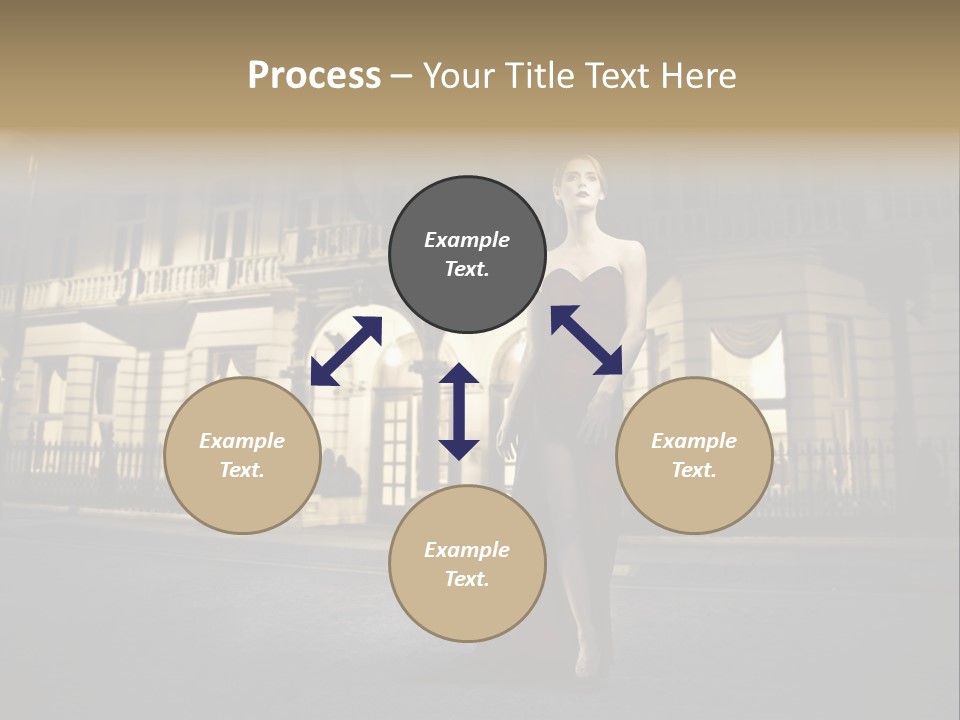 Process – Your Title Text Here

Example Text.

Example Text.

Example Text.

Example Text.